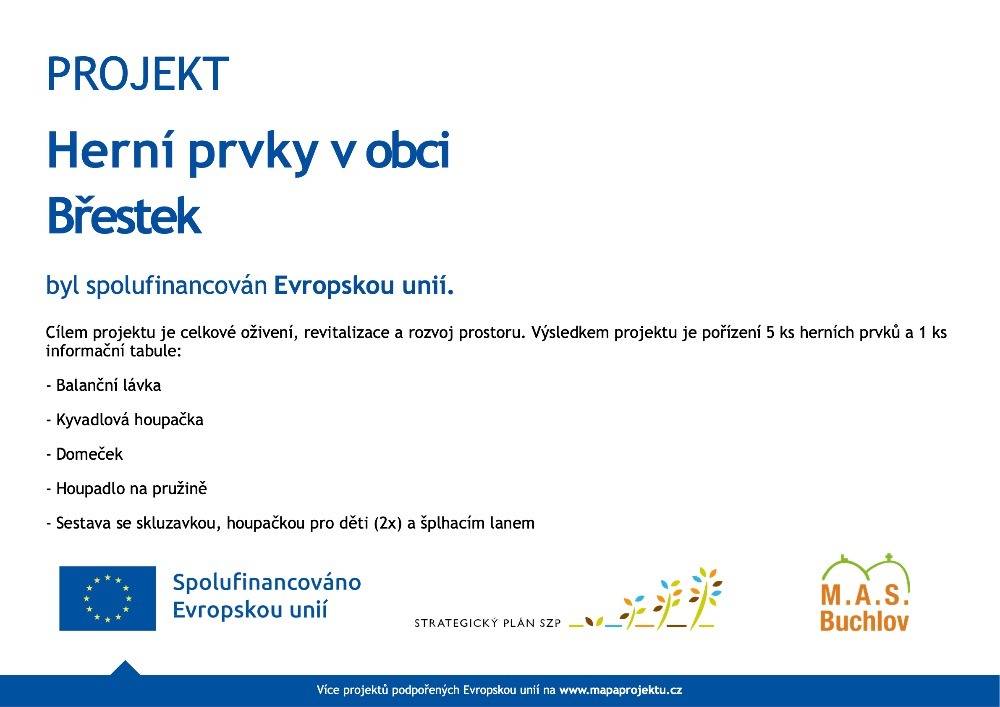 PROJEKT

Herní prvky v obci Břestek

byl spolufinancován Evropskou unií.

Cílem projektu je celkové oživení, revitalizace a rozvoj prostoru. Výsledkem projektu je pořízení 5 ks herních prvků a 1 ks informační tabule:

- Balanční lávka

- Kyvadlová houpačka

- Domeček

- Houpadlo na pružině

- Sestava se skluzavkou, houpačkou pro děti (2x) a šplhacím lanem

Spolufinancováno Evropskou unií

STRATEGICKÝ PLÁN SZP

M.A.S. Buchlov

Více projektů podpořených Evropskou unií na www.mapaprojektu.cz